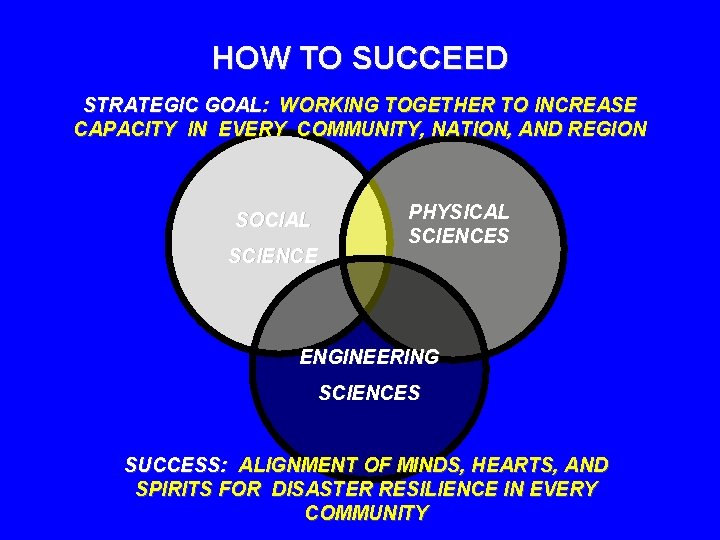 HOW TO SUCCEED

STRATEGIC GOAL: WORKING TOGETHER TO INCREASE CAPACITY IN EVERY COMMUNITY, NATION, AND REGION

SOCIAL SCIENCE

PHYSICAL SCIENCES

ENGINEERING SCIENCES

SUCCESS: ALIGNMENT OF MINDS, HEARTS, AND SPIRITS FOR DISASTER RESILIENCE IN EVERY COMMUNITY